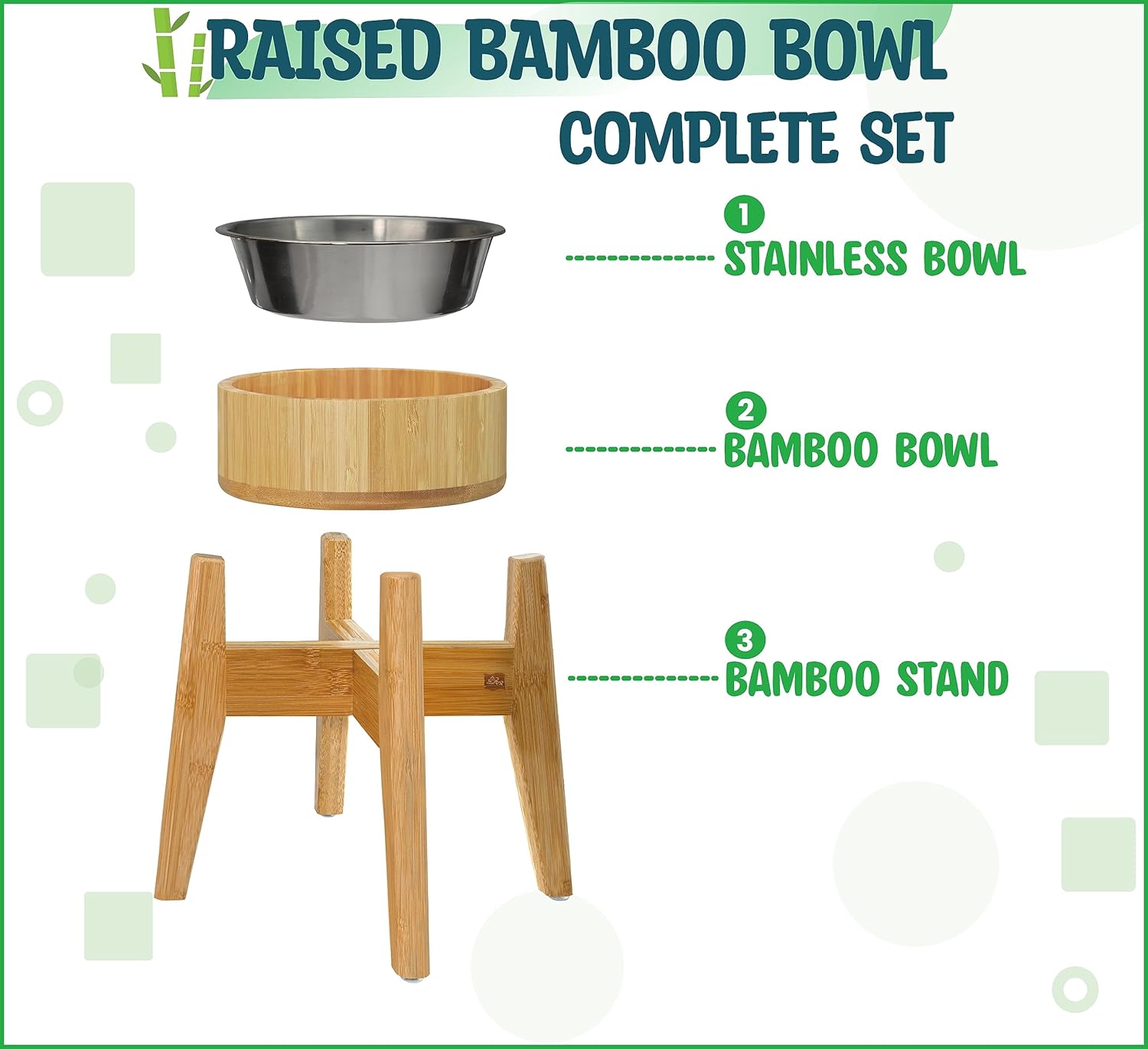 RAISED BAMBOO BOWL
COMPLETE SET

1
STAINLESS BOWL

2
BAMBOO BOWL

3
BAMBOO STAND